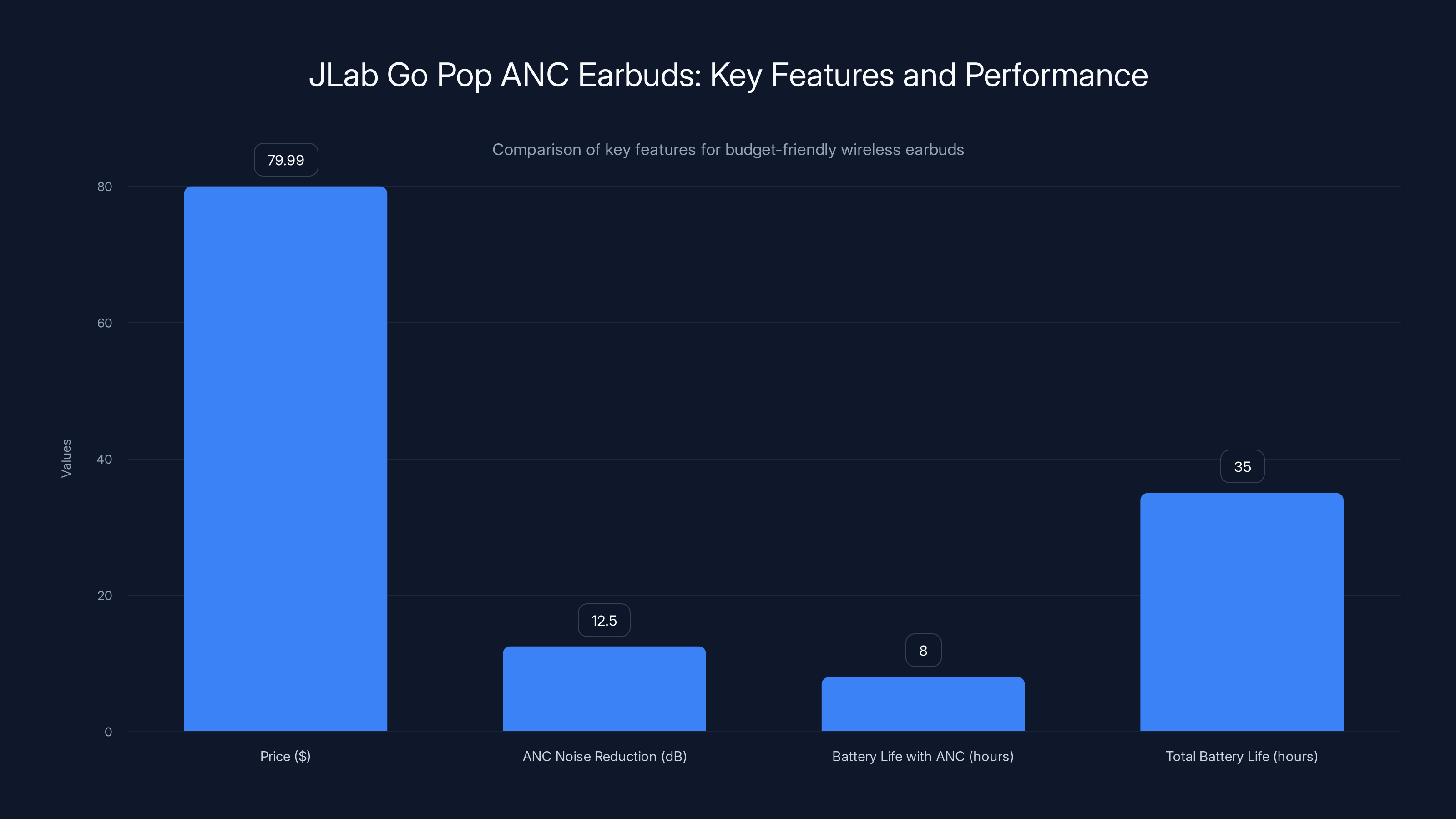 JLab Go Pop ANC Earbuds: Key Features and Performance

Comparison of key features for budget-friendly wireless earbuds

Values

80
60
40
20
0

79.99
12.5
8
35

Price ($)
ANC Noise Reduction (dB)
Battery Life with ANC (hours)
Total Battery Life (hours)